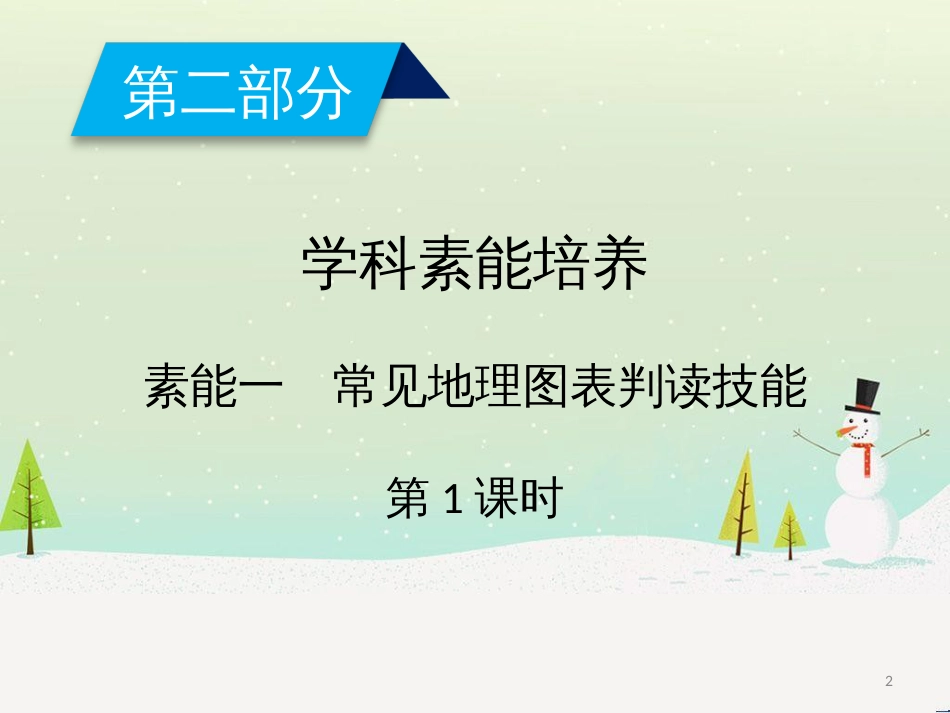 第二部分

学科素能培养

素能一　常见地理图表判读技能

第 1 课时

2